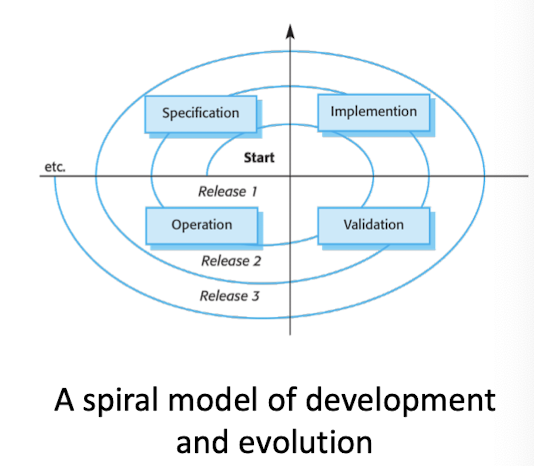 Specification

Implemention

Start

etc.

Release 1

Operation

Validation

Release 2

Release 3

A spiral model of development and evolution